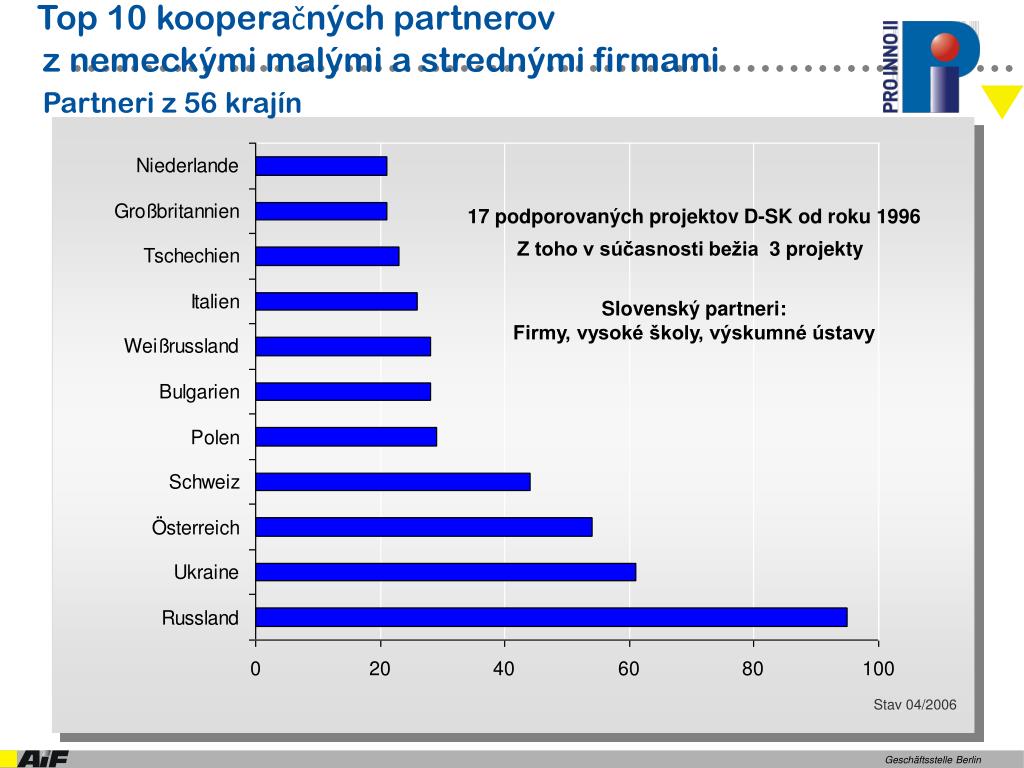 Top 10 kooperačných partnerov
z nemeckými malými a strednými firmami
Partneri z 56 krajín

PRO INNO II

Niederlande
Großbritannien
Tschechien
Italien
Weißrussland
Bulgarien
Polen
Schweiz
Österreich
Ukraine
Russland

0
20
40
60
80
100

17 podporovaných projektov D-SK od roku 1996
Z toho v súčasnosti bežia 3 projekty

Slovenský partneri:
Firmy, vysoké školy, výskumné ústavy

Stav 04/2006

AiF
Geschäftsstelle Berlin